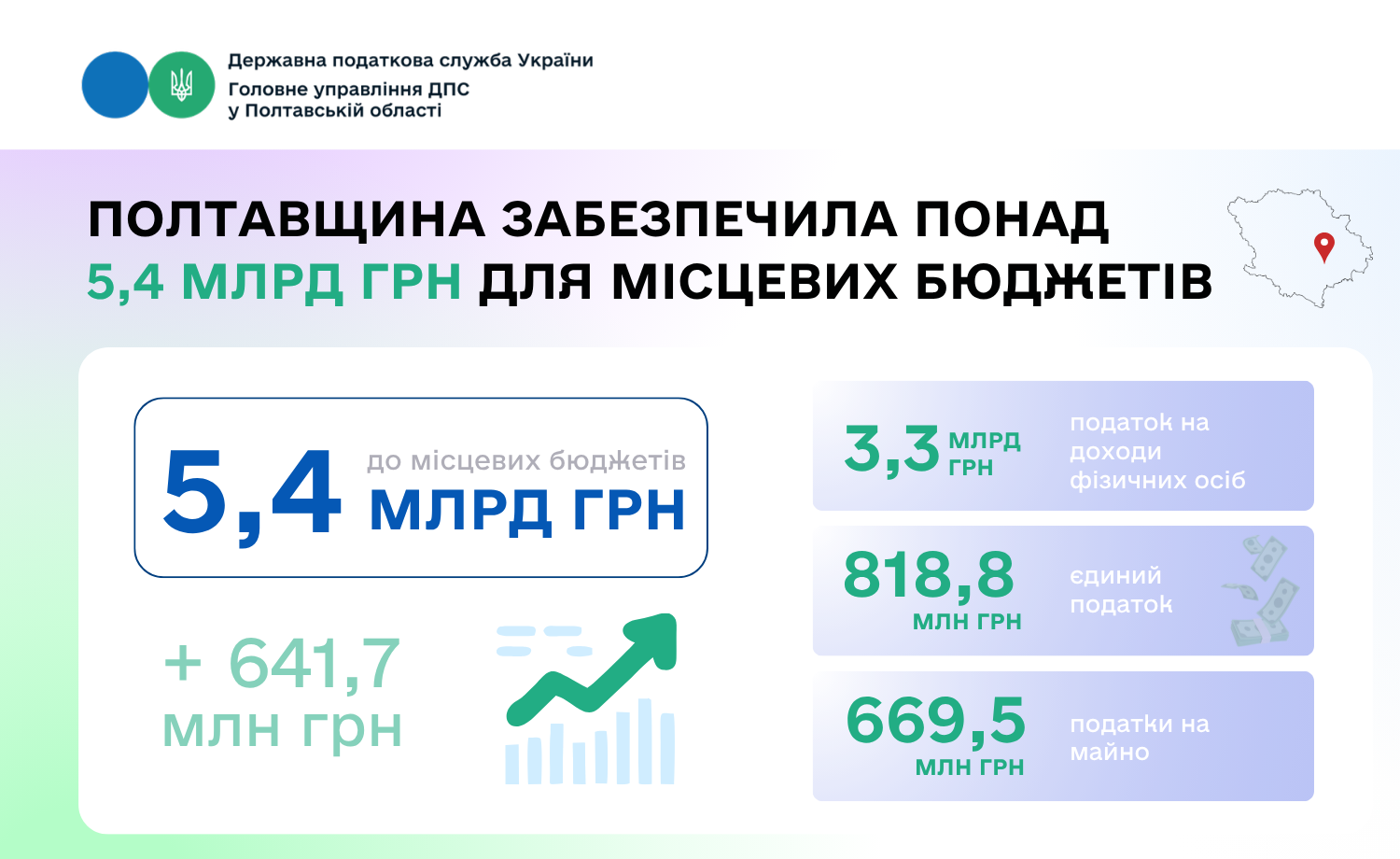 Державна податкова служба України
Головне управління ДПС у Полтавській області

ПОЛТАВЩИНА ЗАБЕЗПЕЧИЛА ПОНАД 5,4 МЛРД ГРН ДЛЯ МІСЦЕВИХ БЮДЖЕТІВ

5,4 до місцевих бюджетів МЛРД ГРН

+ 641,7 млн грн

3,3 МЛРД ГРН податок на доходи фізичних осіб

818,8 МЛН ГРН єдиний податок

669,5 МЛН ГРН податки на майно